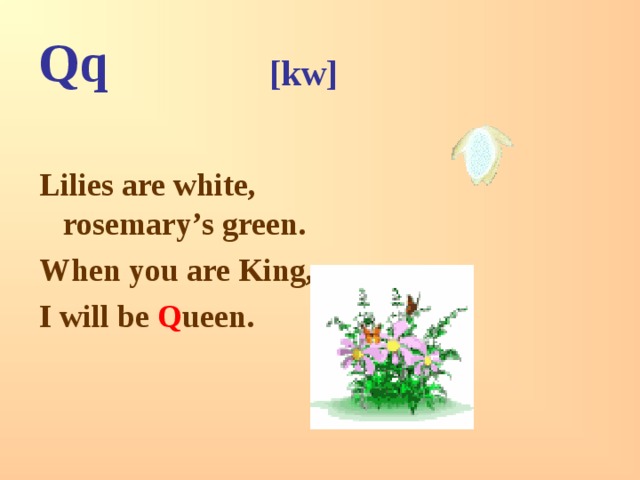 Qq [kw]

Lilies are white, rosemary’s green.

When you are King,

I will be Queen.